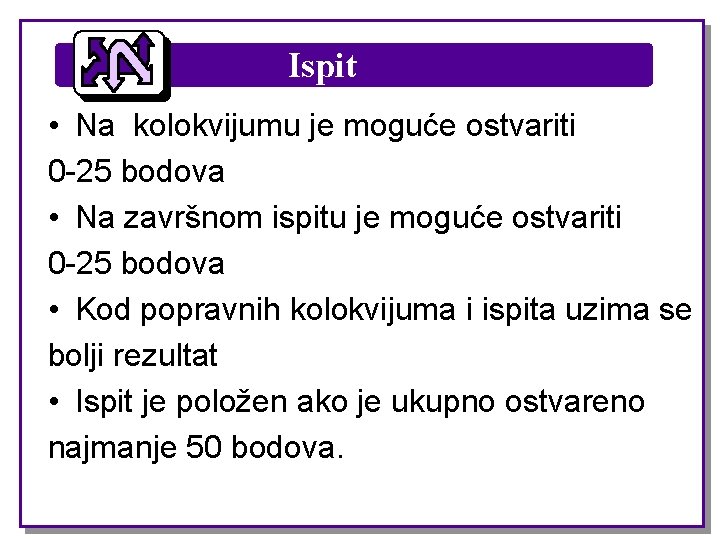 Ispit

• Na  kolokvijumu je moguće ostvariti 0-25 bodova

• Na završnom ispitu je moguće ostvariti 0-25 bodova

• Kod popravnih kolokvijuma i ispita uzima se bolji rezultat

• Ispit je položen ako je ukupno ostvareno najmanje 50 bodova.